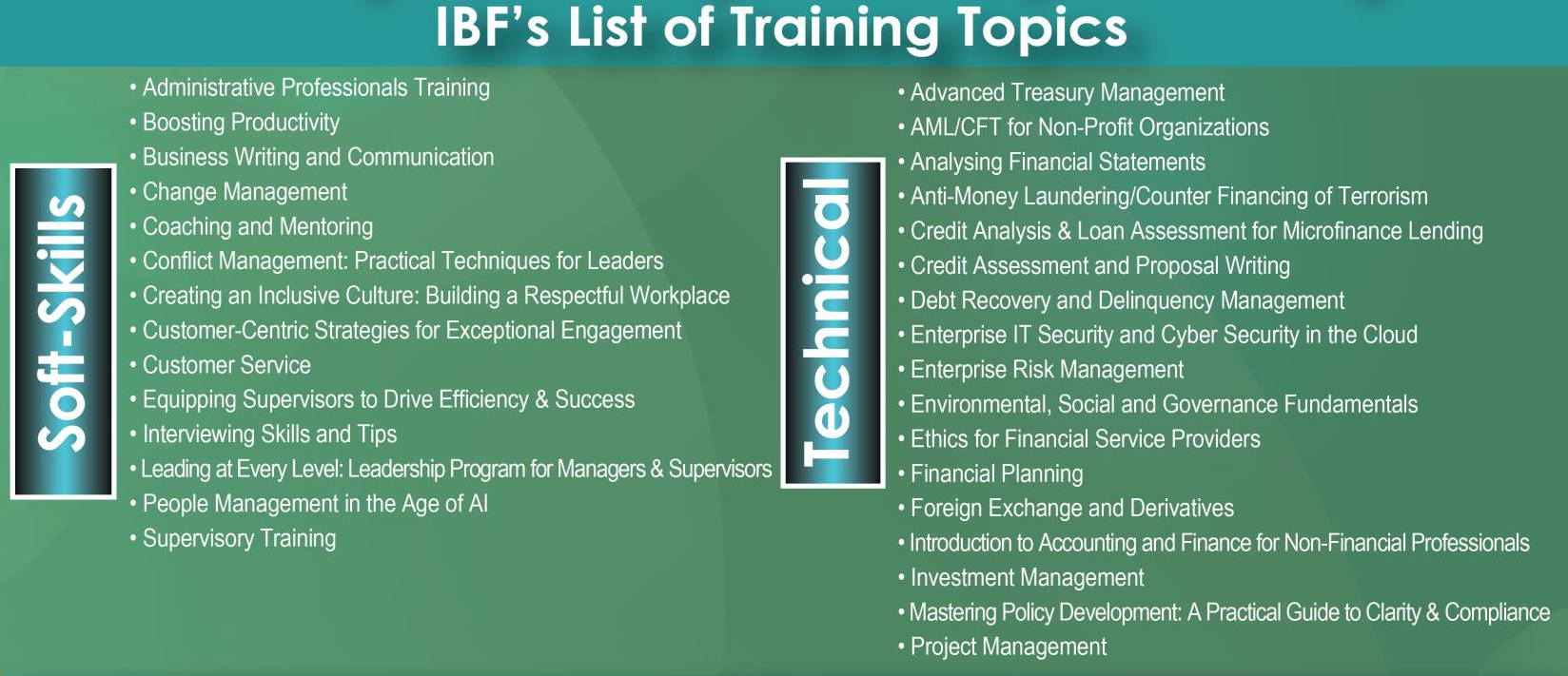 IBF's List of Training Topics

Soft-Skills

• Administrative Professionals Training
• Boosting Productivity
• Business Writing and Communication
• Change Management
• Coaching and Mentoring
• Conflict Management: Practical Techniques for Leaders
• Creating an Inclusive Culture: Building a Respectful Workplace
• Customer-Centric Strategies for Exceptional Engagement
• Customer Service
• Equipping Supervisors to Drive Efficiency & Success
• Interviewing Skills and Tips
• Leading at Every Level: Leadership Program for Managers & Supervisors
• People Management in the Age of AI
• Supervisory Training

Technical

• Advanced Treasury Management
• AML/CFT for Non-Profit Organizations
• Analysing Financial Statements
• Anti-Money Laundering/Counter Financing of Terrorism
• Credit Analysis & Loan Assessment for Microfinance Lending
• Credit Assessment and Proposal Writing
• Debt Recovery and Delinquency Management
• Enterprise IT Security and Cyber Security in the Cloud
• Enterprise Risk Management
• Environmental, Social and Governance Fundamentals
• Ethics for Financial Service Providers
• Financial Planning
• Foreign Exchange and Derivatives
• Introduction to Accounting and Finance for Non-Financial Professionals
• Investment Management
• Mastering Policy Development: A Practical Guide to Clarity & Compliance
• Project Management